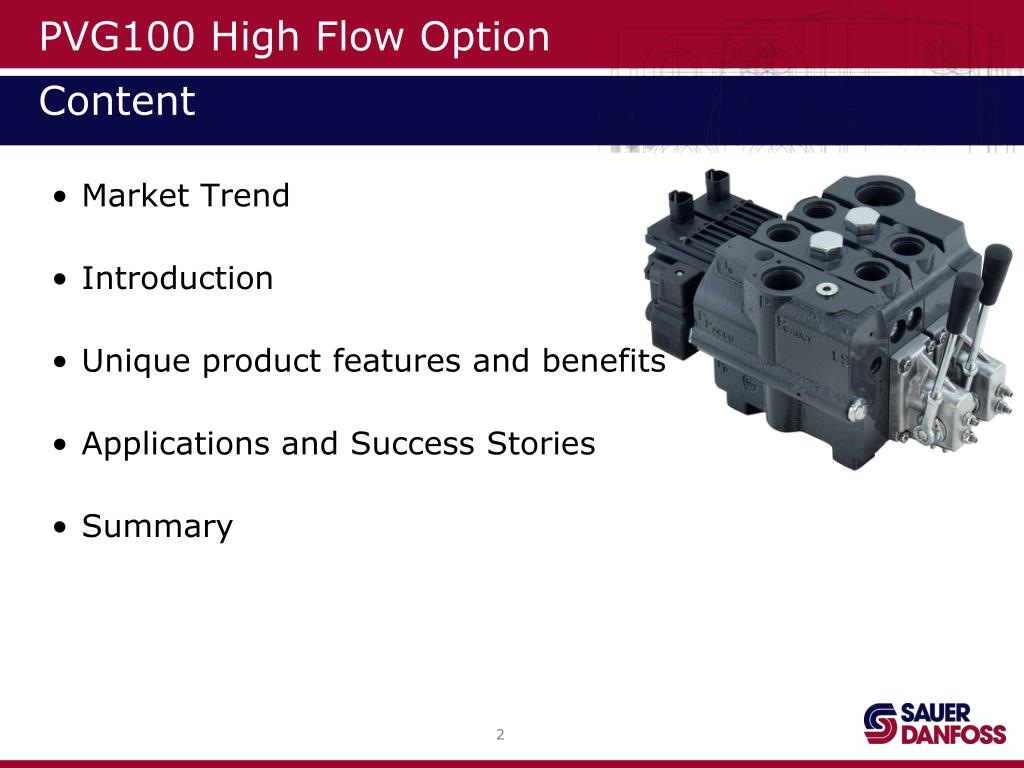 PVG100 High Flow Option

Content

• Market Trend

• Introduction

• Unique product features and benefits

• Applications and Success Stories

• Summary

2

SAUER DANFOSS